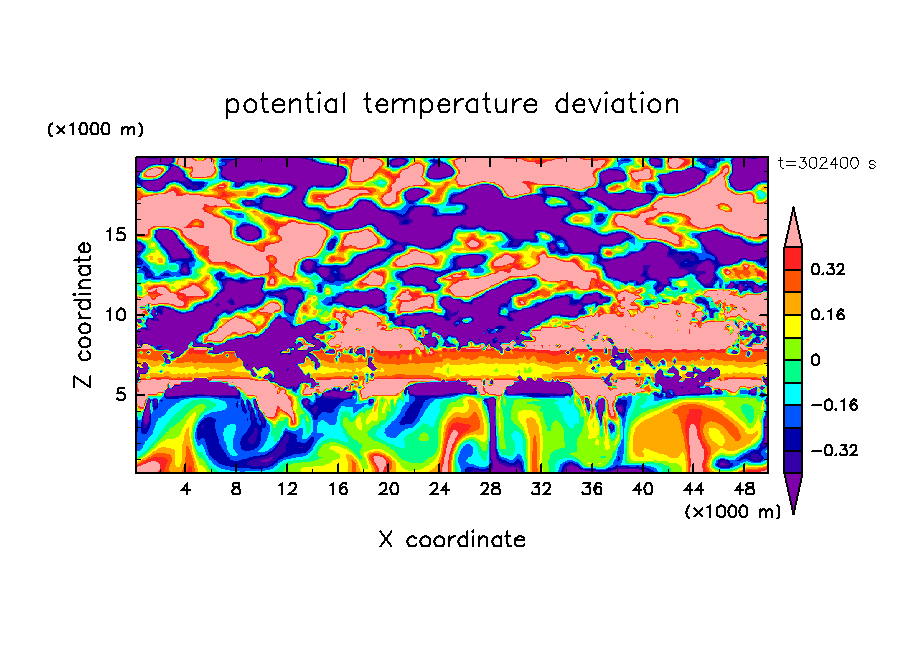 potential temperature deviation

(×1000 m)

t=302400 s

Z coordinate

15
10
5

0.32
0.16
0
−0.16
−0.32

4 8 12 16 20 24 28 32 36 40 44 48
(×1000 m)

X coordinate